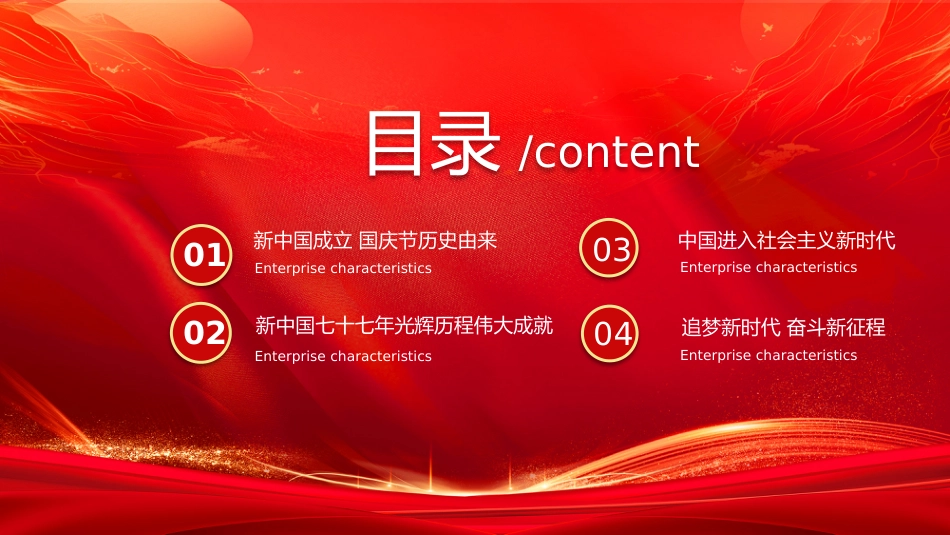 目录 /content

01
新中国成立 国庆节历史由来
Enterprise characteristics

02
新中国七十七年光辉历程伟大成就
Enterprise characteristics

03
中国进入社会主义新时代
Enterprise characteristics

04
追梦新时代 奋斗新征程
Enterprise characteristics